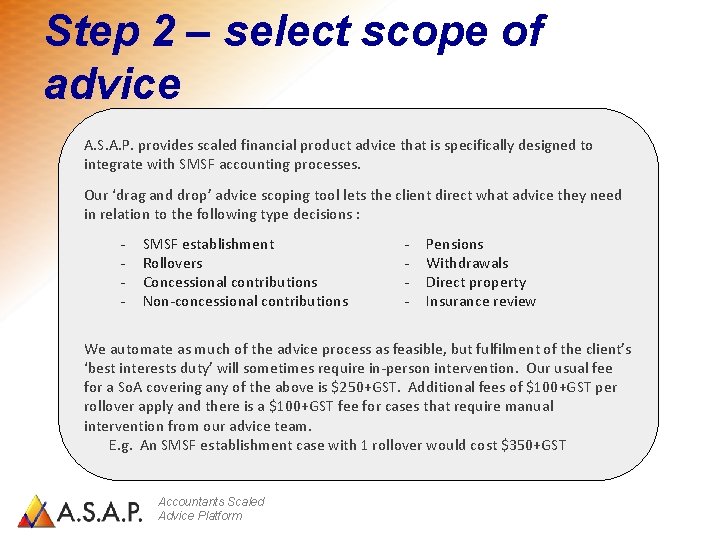 Step 2 – select scope of advice

A.S.A.P. provides scaled financial product advice that is specifically designed to integrate with SMSF accounting processes.

Our 'drag and drop' advice scoping tool lets the client direct what advice they need in relation to the following type decisions :

- SMSF establishment
- Rollovers
- Concessional contributions
- Non-concessional contributions

- Pensions
- Withdrawals
- Direct property
- Insurance review

We automate as much of the advice process as feasible, but fulfilment of the client's 'best interests duty' will sometimes require in-person intervention. Our usual fee for a SoA covering any of the above is \$250+GST. Additional fees of \$100+GST per rollover apply and there is a \$100+GST fee for cases that require manual intervention from our advice team.
E.g. An SMSF establishment case with 1 rollover would cost \$350+GST

A.S.A.P. Accountants Scaled Advice Platform